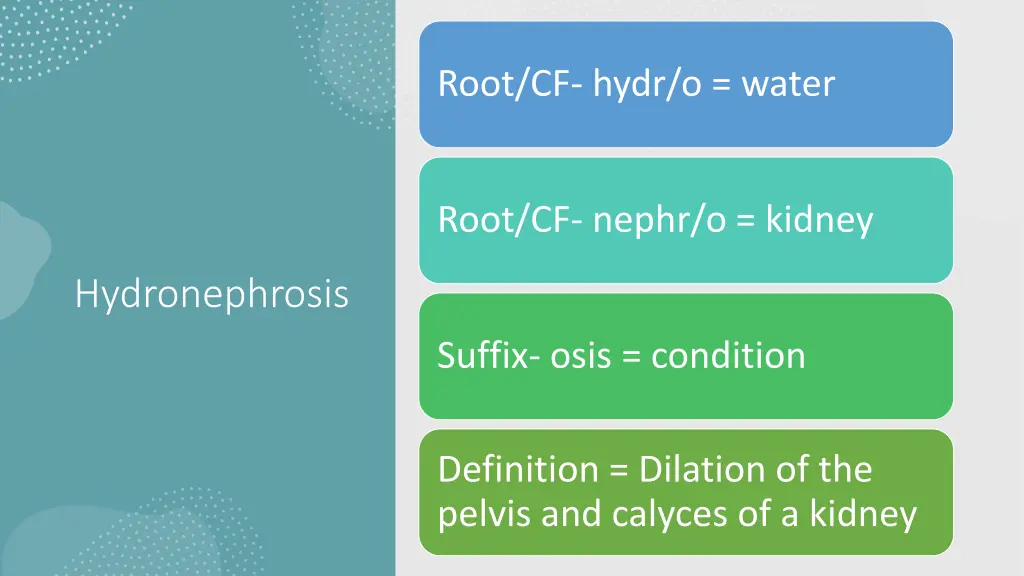 Hydronephrosis

Root/CF- hydr/o = water

Root/CF- nephr/o = kidney

Suffix- osis = condition

Definition = Dilation of the pelvis and calyces of a kidney